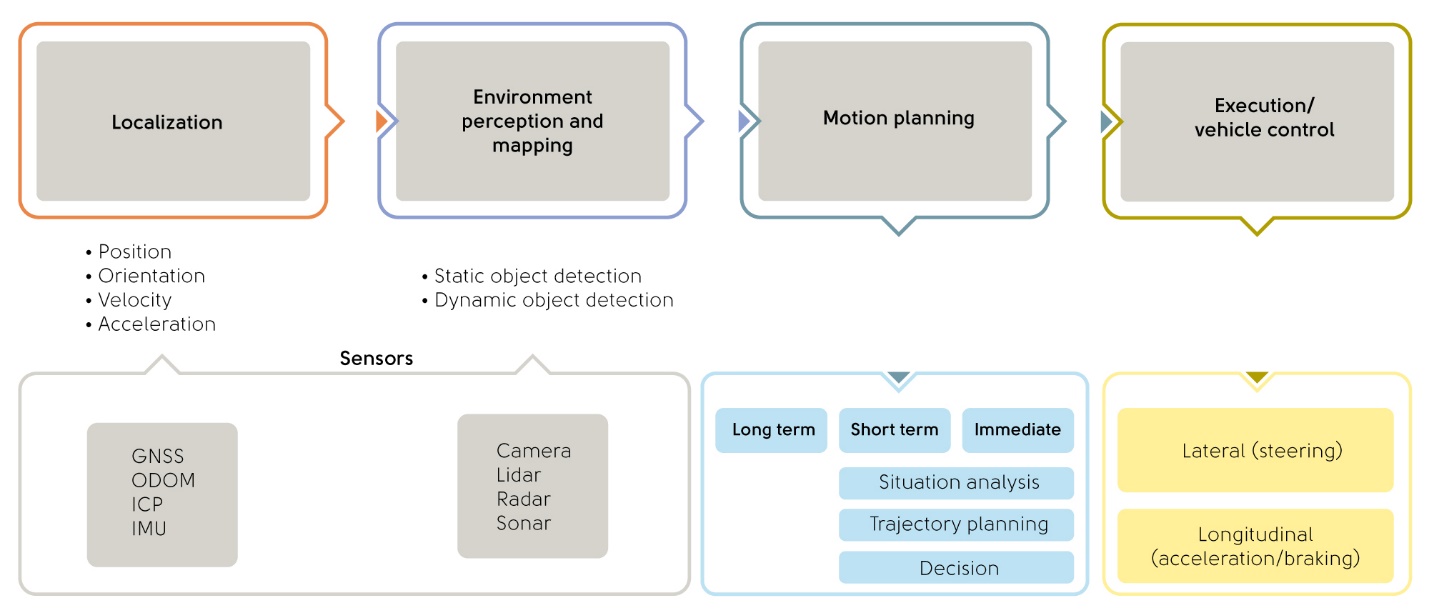 Localization

Environment perception and mapping

Motion planning

Execution/ vehicle control

• Position
• Orientation
• Velocity
• Acceleration

• Static object detection
• Dynamic object detection

Sensors

GNSS
ODOM
ICP
IMU

Camera
Lidar
Radar
Sonar

Long term

Short term

Immediate

Situation analysis

Trajectory planning

Decision

Lateral (steering)

Longitudinal (acceleration/braking)